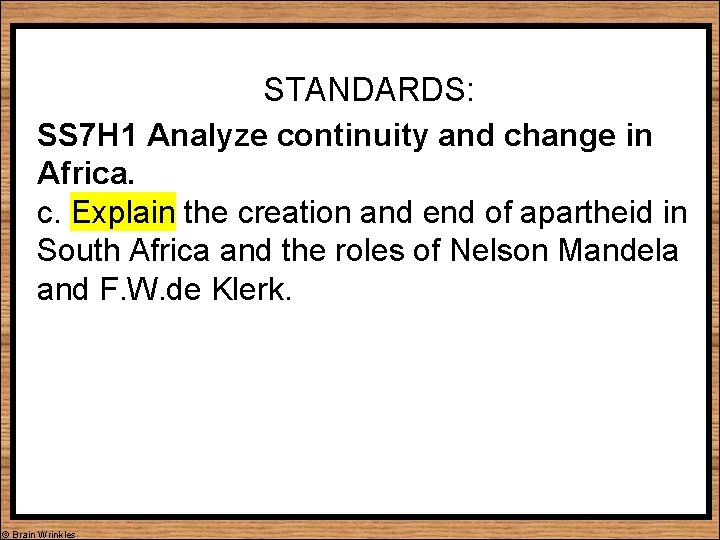 STANDARDS:

SS7H1 Analyze continuity and change in Africa.

c. Explain the creation and end of apartheid in South Africa and the roles of Nelson Mandela and F.W.de Klerk.

© Brain Wrinkles